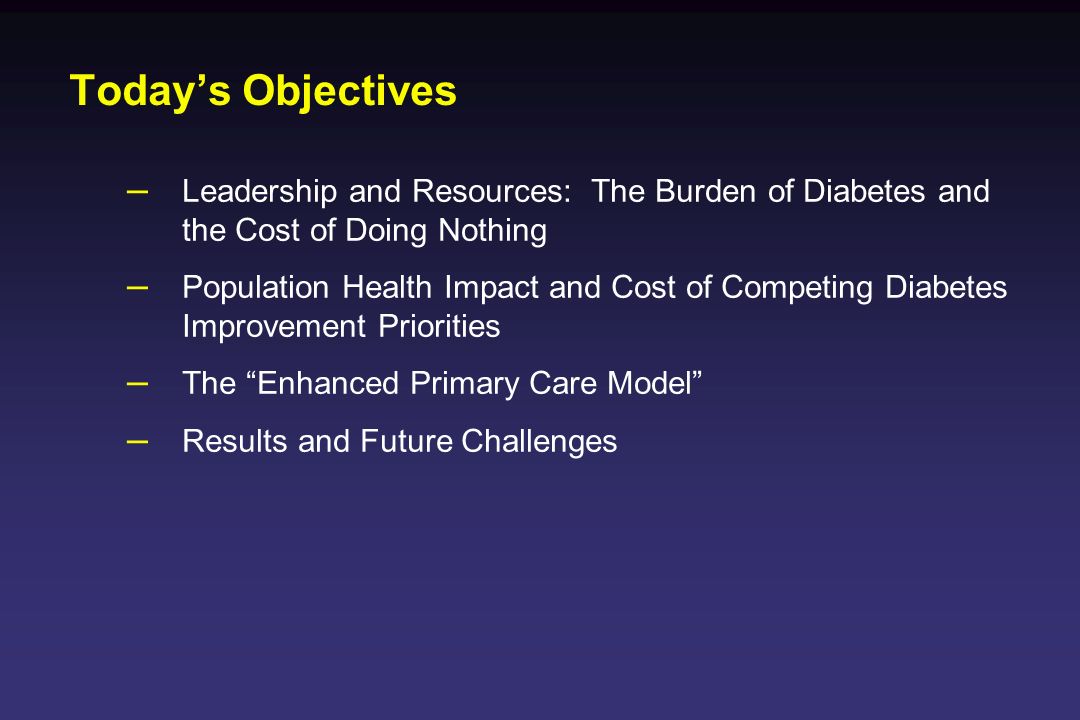 Today’s Objectives

– Leadership and Resources: The Burden of Diabetes and the Cost of Doing Nothing

– Population Health Impact and Cost of Competing Diabetes Improvement Priorities

– The “Enhanced Primary Care Model”

– Results and Future Challenges